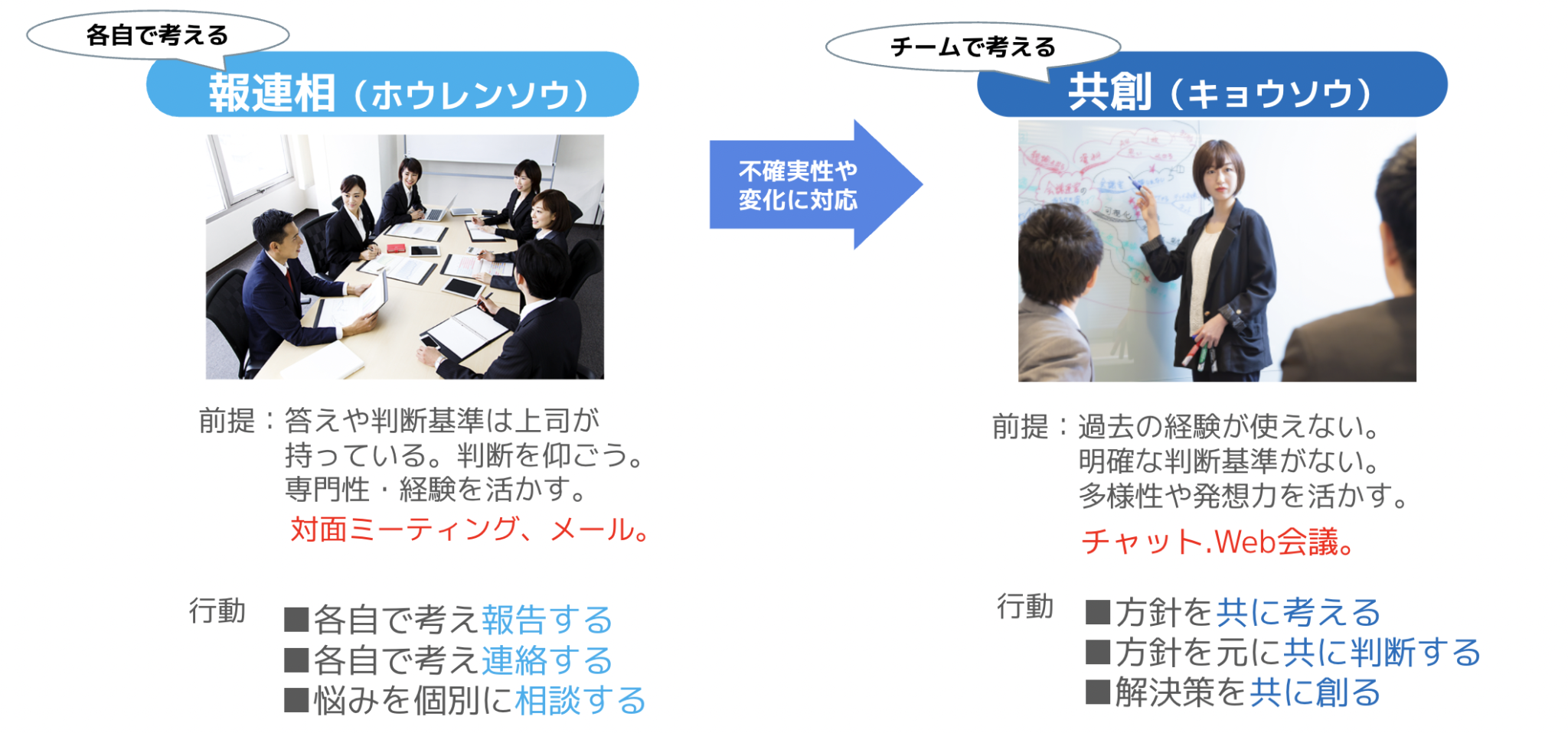 各自で考える

報連相（ホウレンソウ）

前提：答えや判断基準は上司が持っている。判断を仰ごう。専門性・経験を活かす。

対面ミーティング、メール。

行動

■各自で考え報告する
■各自で考え連絡する
■悩みを個別に相談する

不確実性や変化に対応

チームで考える

共創（キョウソウ）

前提：過去の経験が使えない。明確な判断基準がない。多様性や発想力を活かす。

チャット.Web会議。

行動

■方針を共に考える
■方針を元に共に判断する
■解決策を共に創る